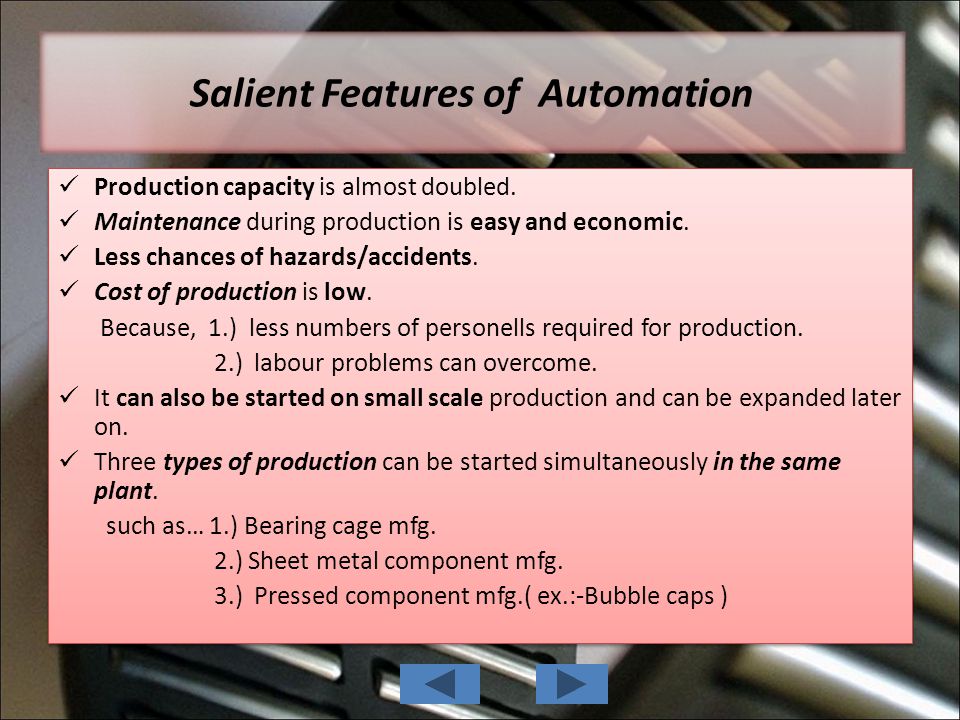 Salient Features of Automation

✓ Production capacity is almost doubled.
✓ Maintenance during production is easy and economic.
✓ Less chances of hazards/accidents.
✓ Cost of production is low.
Because, 1.) less numbers of personells required for production.
2.) labour problems can overcome.
✓ It can also be started on small scale production and can be expanded later on.
✓ Three types of production can be started simultaneously in the same plant.
such as… 1.) Bearing cage mfg.
2.) Sheet metal component mfg.
3.) Pressed component mfg.( ex.:-Bubble caps )